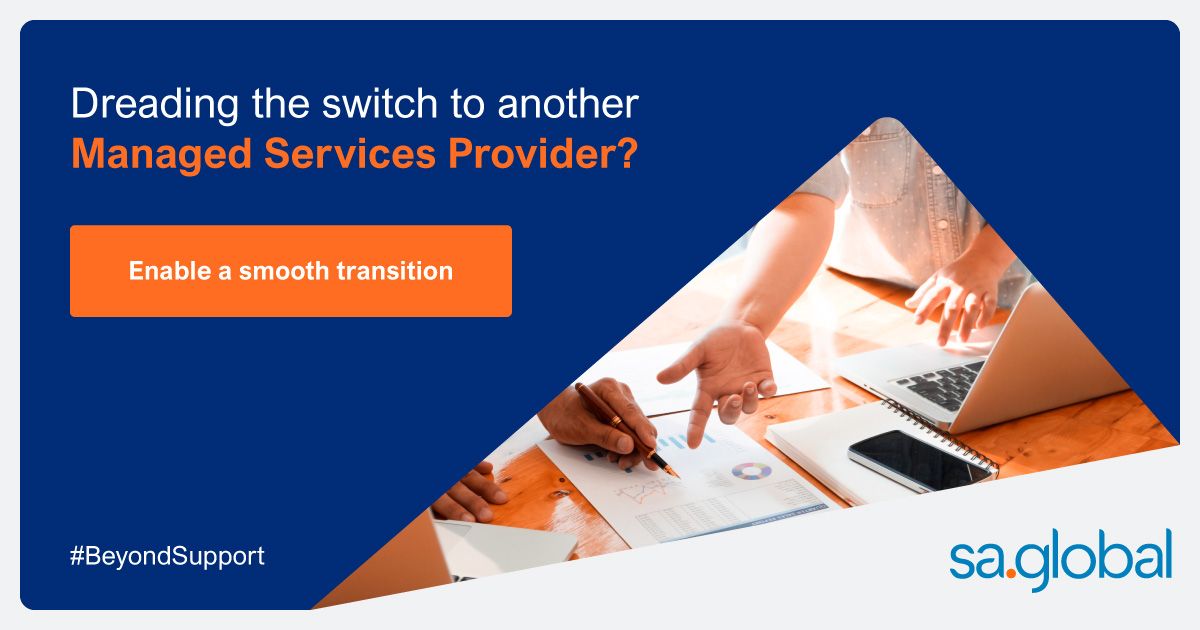 Dreading the switch to another
Managed Services Provider?

Enable a smooth transition

#BeyondSupport

sa.global